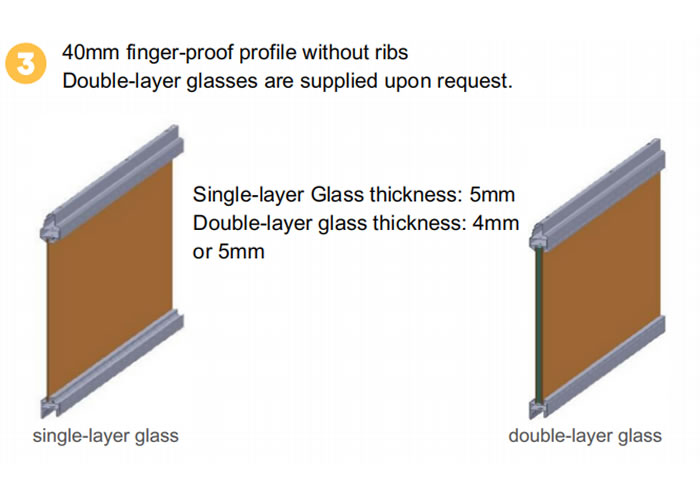 3 40mm finger-proof profile without ribs
Double-layer glasses are supplied upon request.

Single-layer Glass thickness: 5mm
Double-layer glass thickness: 4mm or 5mm

single-layer glass

double-layer glass